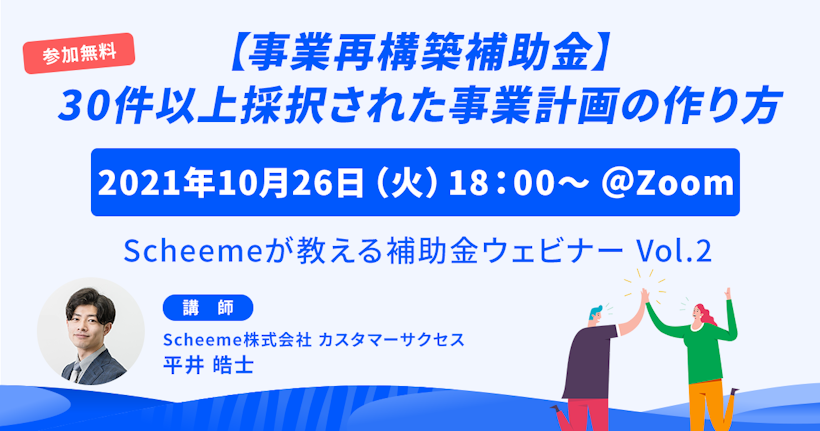 参加無料

【事業再構築補助金】
30件以上採択された事業計画の作り方

2021年10月26日（火）18：00〜 @Zoom

Scheemeが教える補助金ウェビナー Vol.2

講　師

Scheeme株式会社 カスタマーサクセス
平井 皓士